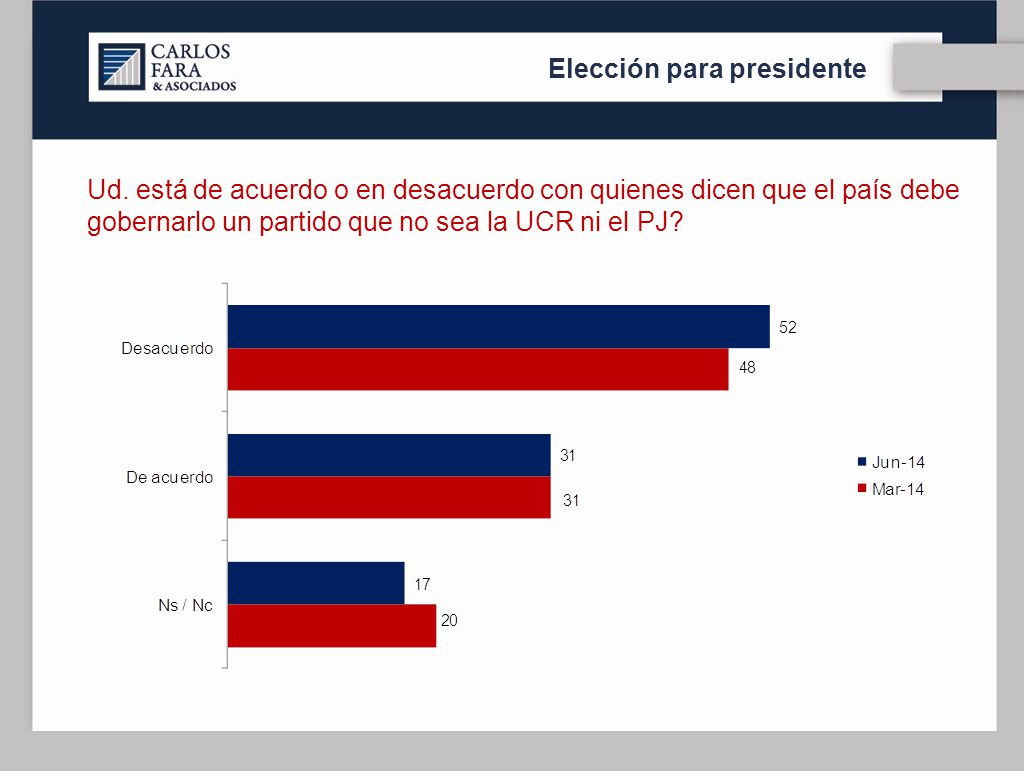 CARLOS FARA & ASOCIADOS

Elección para presidente

Ud. está de acuerdo o en desacuerdo con quienes dicen que el país debe gobernarlo un partido que no sea la UCR ni el PJ?

Desacuerdo
52
48

De acuerdo
31
31

Ns / Nc
17
20

Jun-14
Mar-14